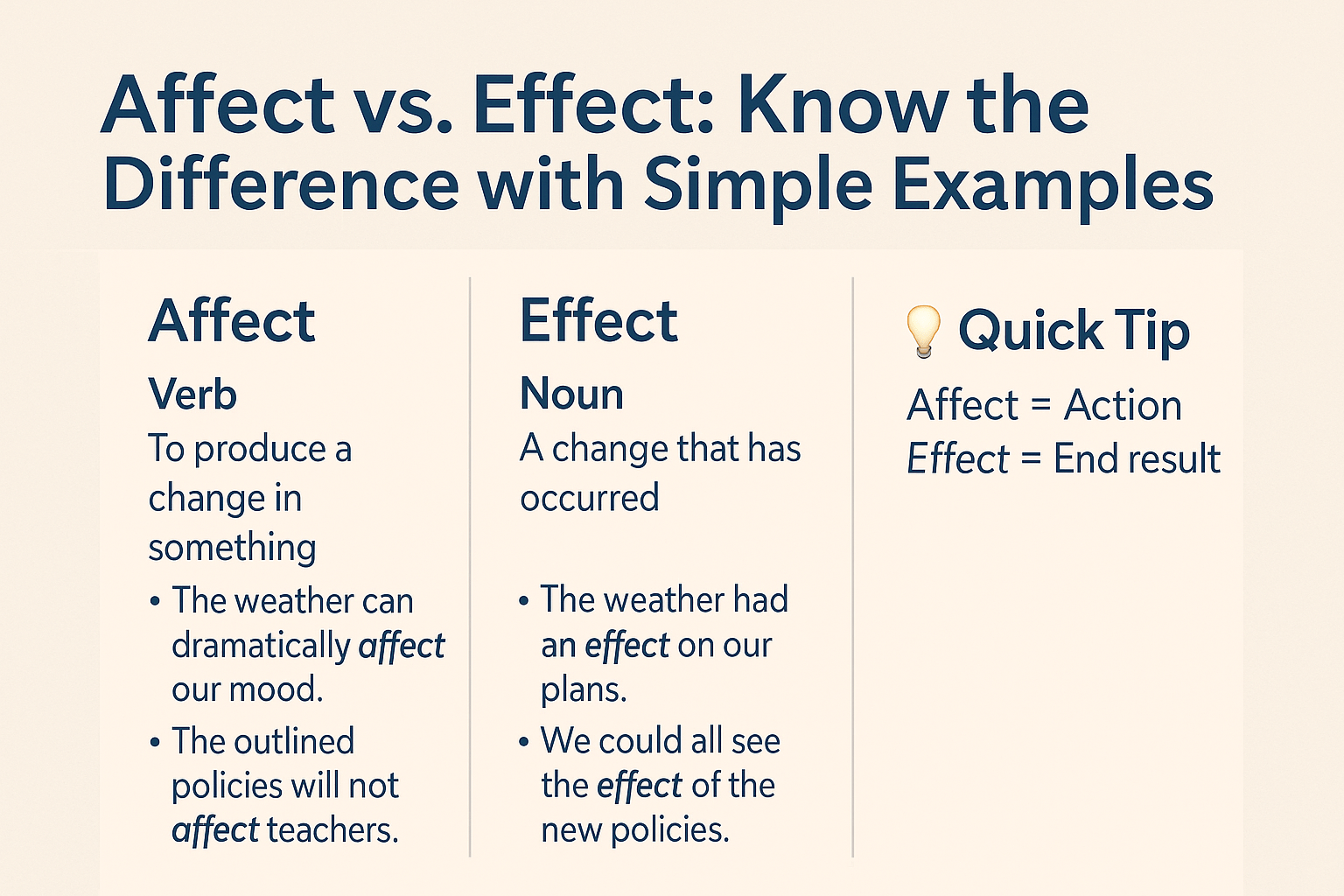 Affect vs. Effect: Know the Difference with Simple Examples

Affect

Verb

To produce a change in something

• The weather can dramatically affect our mood.

• The outlined policies will not affect teachers.

Effect

Noun

A change that has occurred

• The weather had an effect on our plans.

• We could all see the effect of the new policies.

Quick Tip

Affect = Action
Effect = End result